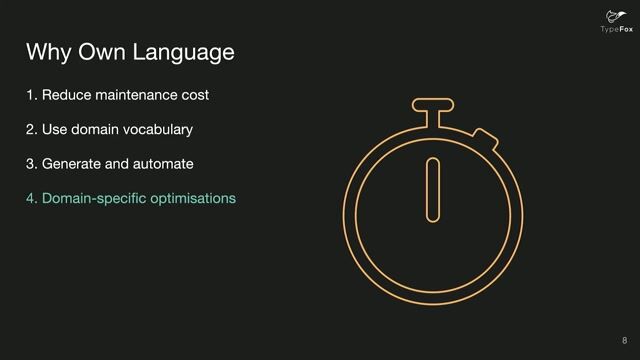 TypeFox

Why Own Language

1. Reduce maintenance cost

2. Use domain vocabulary

3. Generate and automate

4. Domain-specific optimisations

8